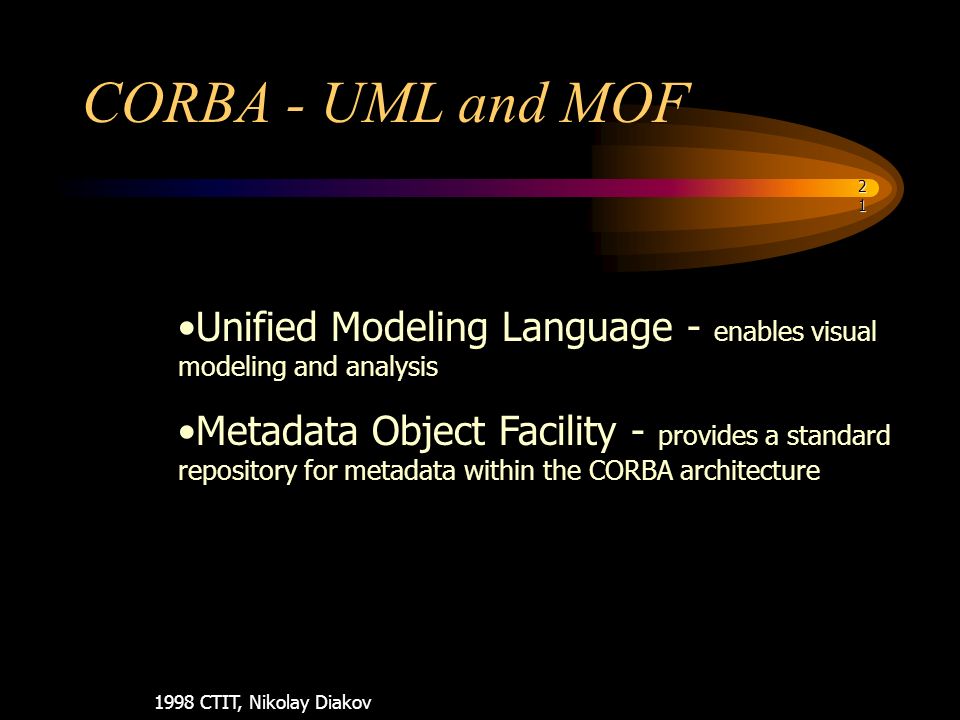 CORBA - UML and MOF

21

•Unified Modeling Language - enables visual modeling and analysis

•Metadata Object Facility - provides a standard repository for metadata within the CORBA architecture

1998 CTIT, Nikolay Diakov